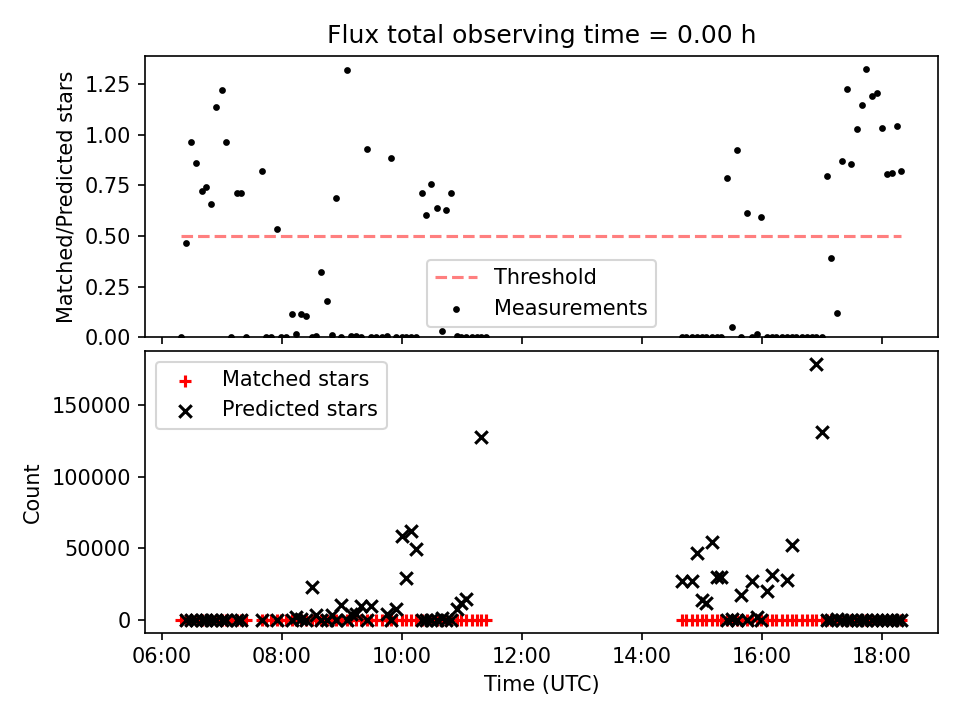 Flux total observing time = 0.00 h

Matched/Predicted stars

1.25
1.00
0.75
0.50
0.25
0.00

Threshold
Measurements

Matched stars
Predicted stars

Count

150000
100000
50000
0

06:00
08:00
10:00
12:00
14:00
16:00
18:00

Time (UTC)